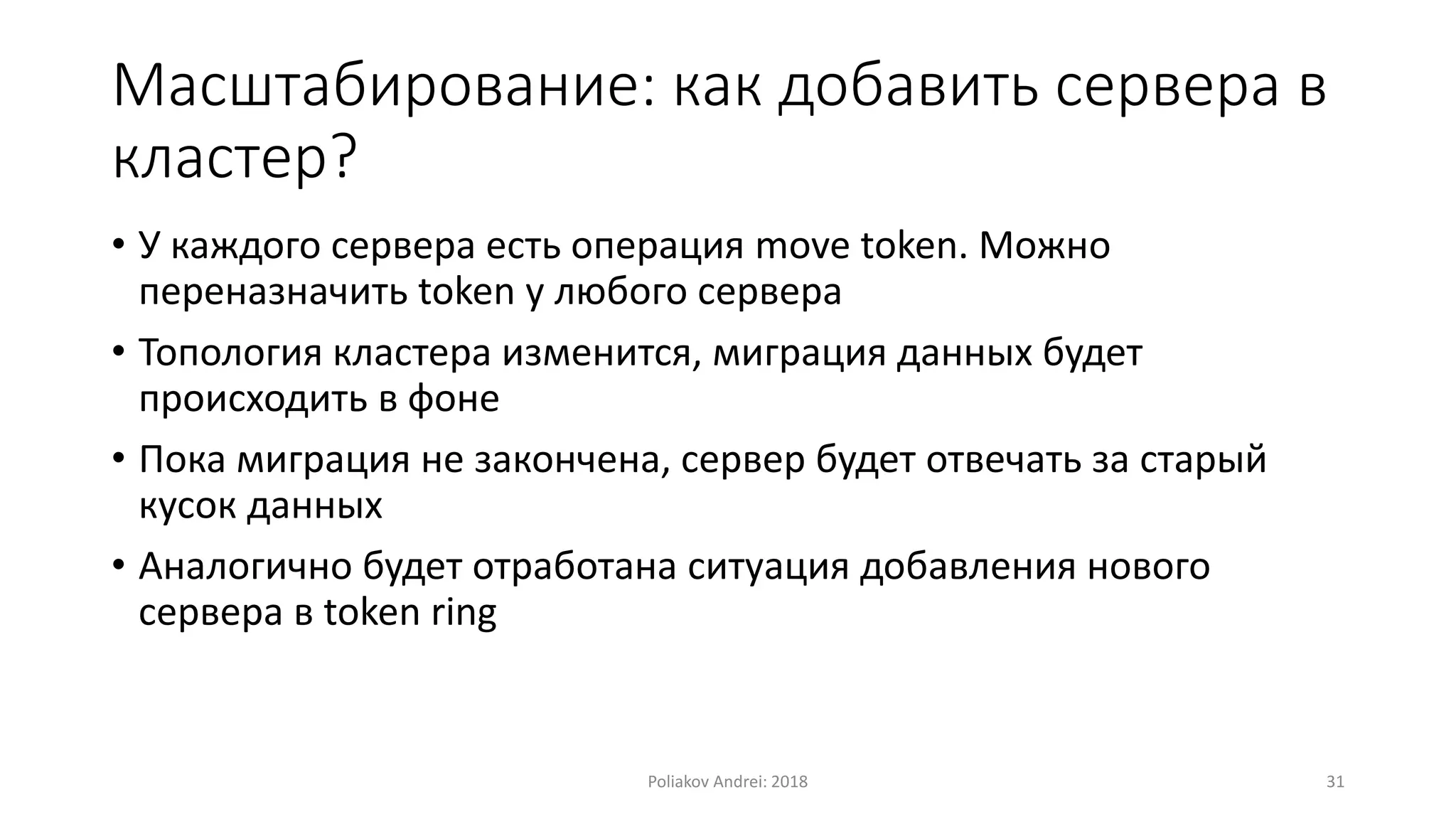 Масштабирование: как добавить сервера в кластер?

• У каждого сервера есть операция move token. Можно переназначить token у любого сервера

• Топология кластера изменится, миграция данных будет происходить в фоне

• Пока миграция не закончена, сервер будет отвечать за старый кусок данных

• Аналогично будет отработана ситуация добавления нового сервера в token ring

Poliakov Andrei: 2018

31